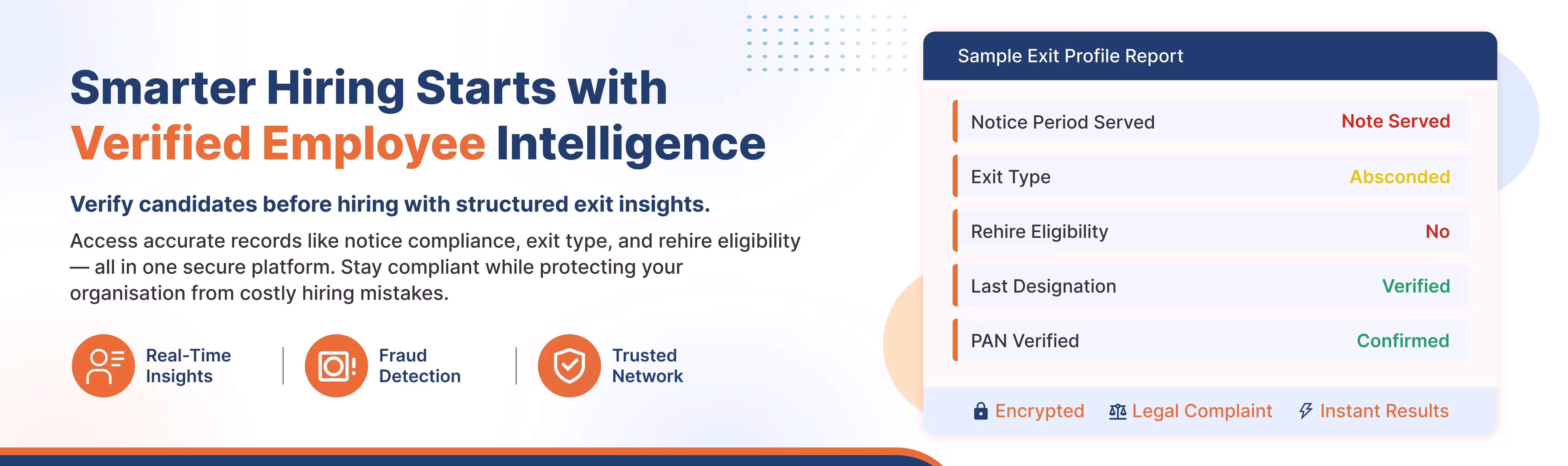 Smarter Hiring Starts with Verified Employee Intelligence

Verify candidates before hiring with structured exit insights.

Access accurate records like notice compliance, exit type, and rehire eligibility — all in one secure platform. Stay compliant while protecting your organisation from costly hiring mistakes.

Real-Time Insights

Fraud Detection

Trusted Network

Sample Exit Profile Report

| Notice Period Served | Note Served |
|---|---|
| Exit Type | Absconded |
| Rehire Eligibility | No |
| Last Designation | Verified |
| PAN Verified | Confirmed |

Encrypted Legal Complaint Instant Results